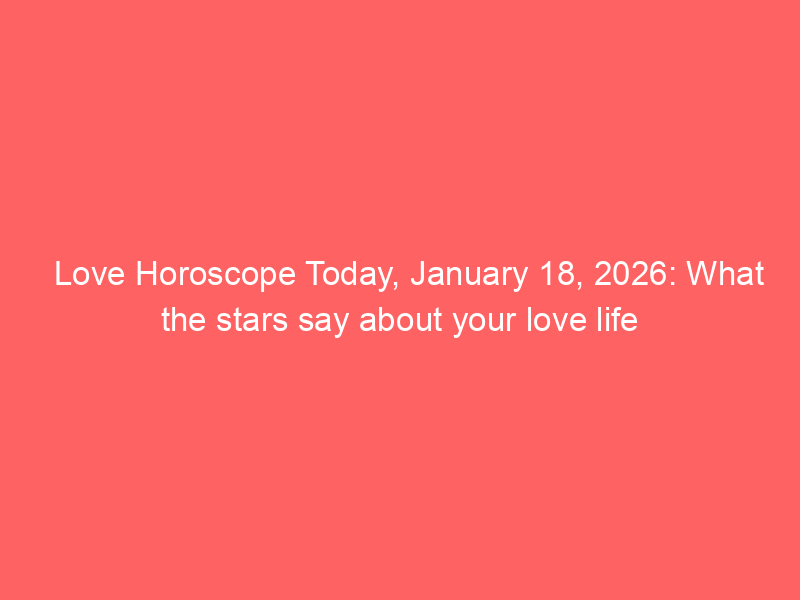 Love Horoscope Today, January 18, 2026: What the stars say about your love life